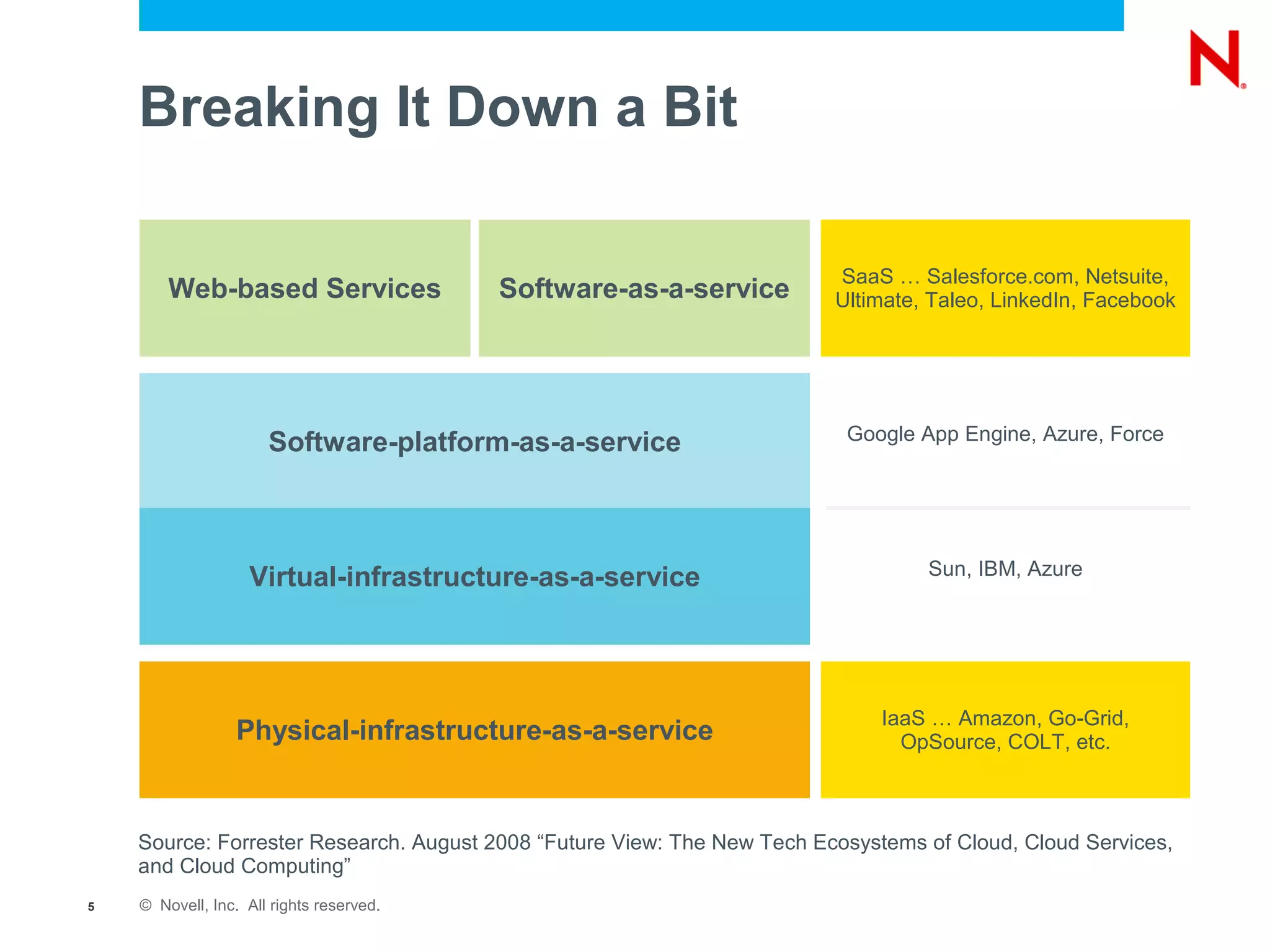 N

Breaking It Down a Bit

Web-based Services

Software-as-a-service

SaaS … Salesforce.com, Netsuite, Ultimate, Taleo, LinkedIn, Facebook

Software-platform-as-a-service

Google App Engine, Azure, Force

Virtual-infrastructure-as-a-service

Sun, IBM, Azure

Physical-infrastructure-as-a-service

IaaS … Amazon, Go-Grid, OpSource, COLT, etc.

Source: Forrester Research. August 2008 “Future View: The New Tech Ecosystems of Cloud, Cloud Services, and Cloud Computing”

5 © Novell, Inc. All rights reserved.